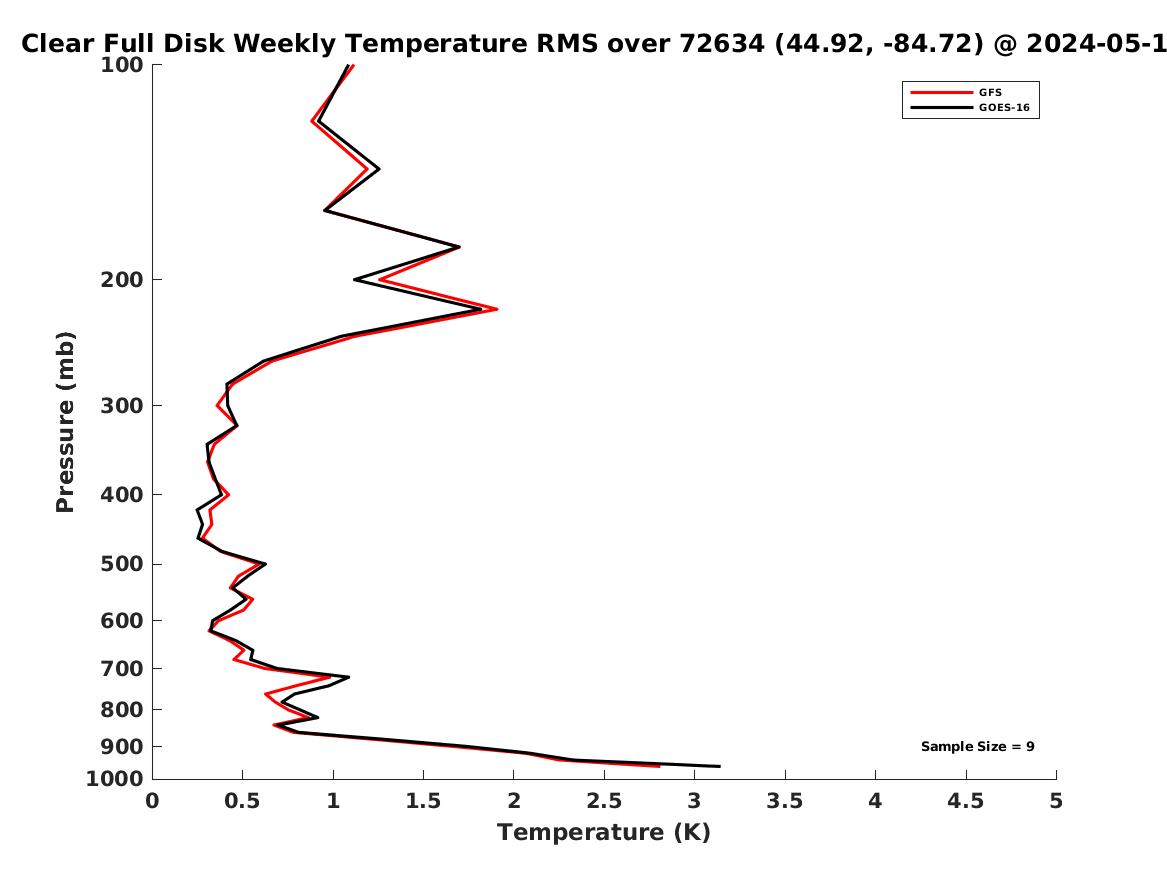 Clear Full Disk Weekly Temperature RMS over 72634 (44.92, -84.72) @ 2024-05-1

GFS
GOES-16

Pressure (mb)

100
200
300
400
500
600
700
800
900
1000

Sample Size = 9

0
0.5
1
1.5
2
2.5
3
3.5
4
4.5
5

Temperature (K)